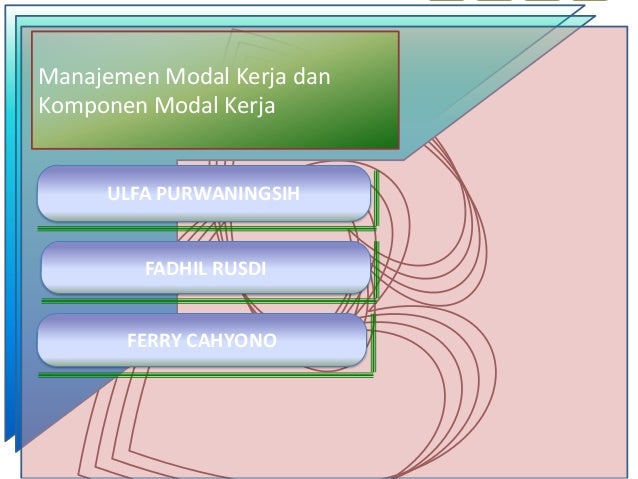 Manajemen Modal Kerja dan Komponen Modal Kerja

ULFA PURWANINGSIH

FADHIL RUSDI

FERRY CAHYONO